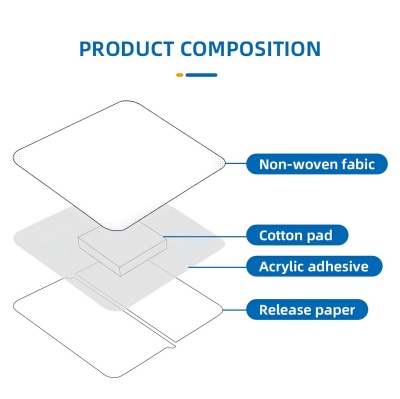 PRODUCT COMPOSITION

Non-woven fabic

Cotton pad

Acrylic adhesive

Release paper